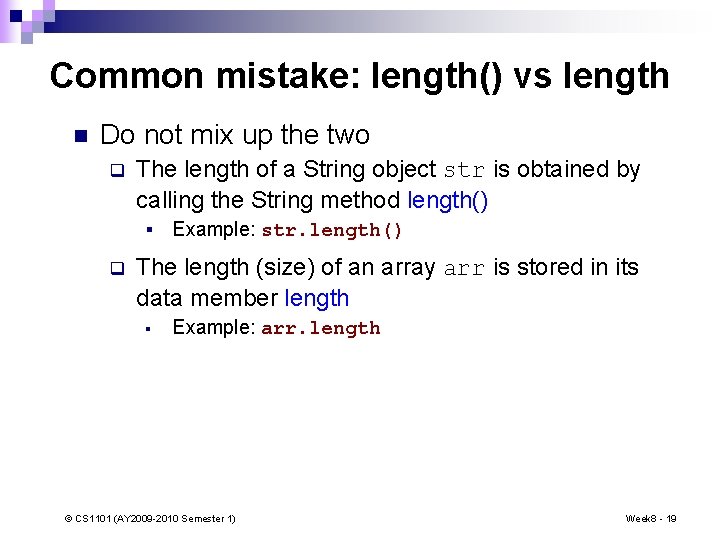 Common mistake: length() vs length

Do not mix up the two

The length of a String object str is obtained by calling the String method length()

Example: str.length()

The length (size) of an array arr is stored in its data member length

Example: arr.length

© CS1101 (AY2009-2010 Semester 1)

Week8 - 19